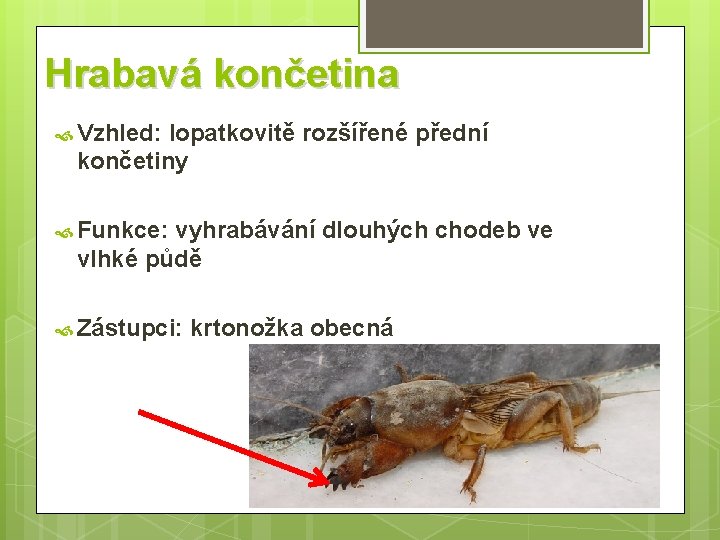 Hrabavá končetina

Vzhled: lopatkovitě rozšířené přední končetiny

Funkce: vyhrabávání dlouhých chodeb ve vlhké půdě

Zástupci: krtonožka obecná